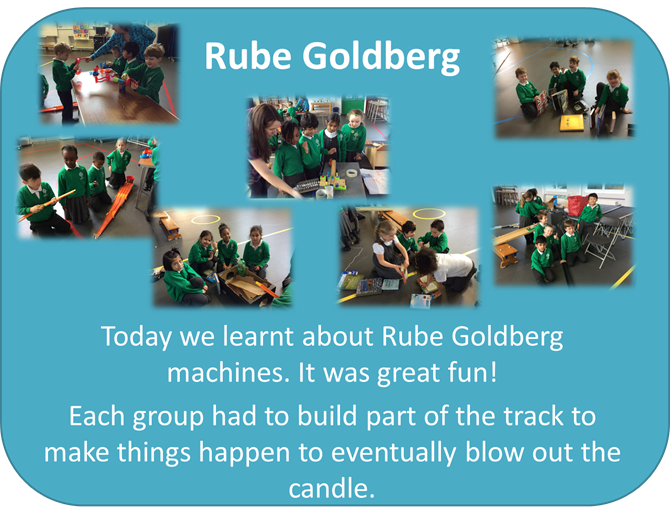 Rube Goldberg

Today we learnt about Rube Goldberg machines. It was great fun!

Each group had to build part of the track to make things happen to eventually blow out the candle.